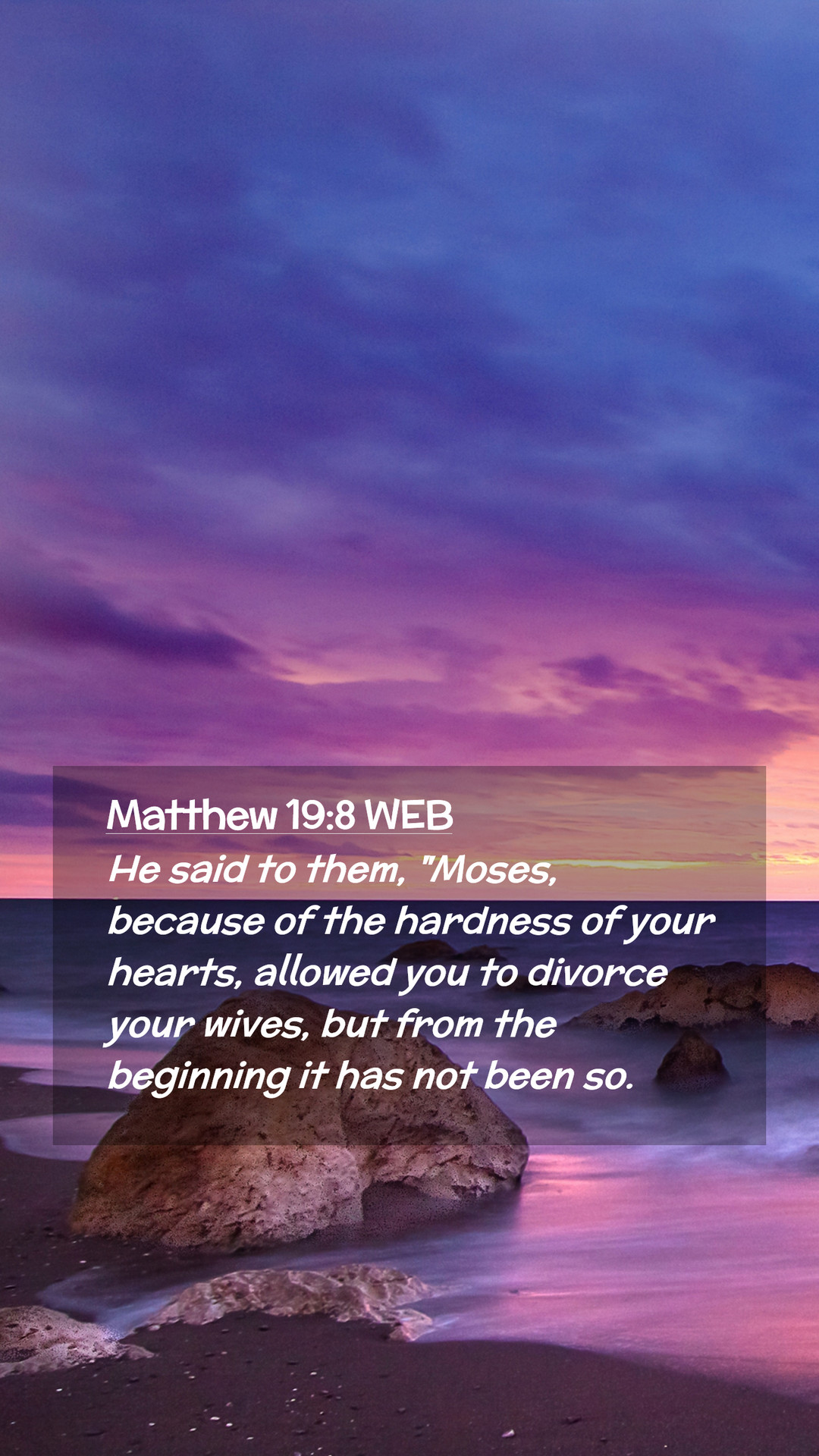 Matthew 19:8 WEB
He said to them, "Moses, because of the hardness of your hearts, allowed you to divorce your wives, but from the beginning it has not been so.